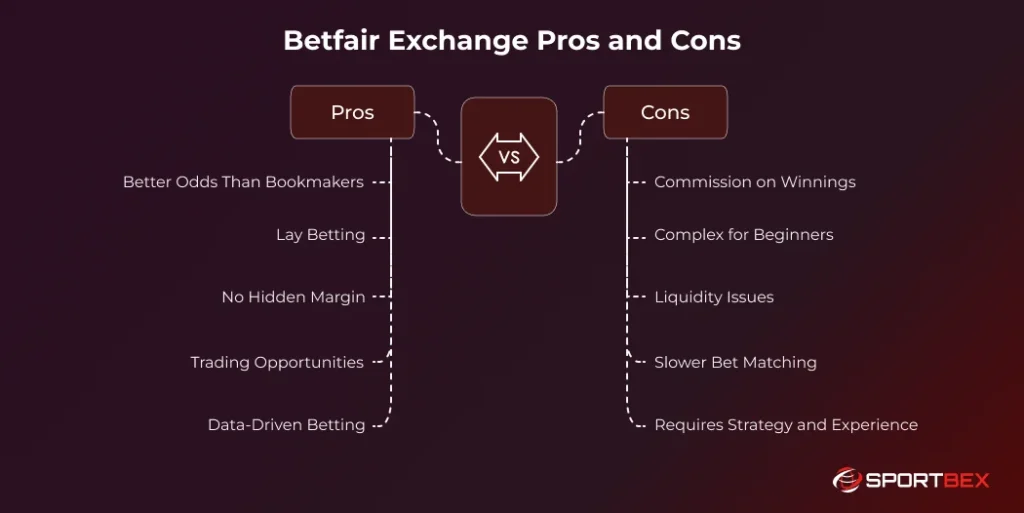 Betfair Exchange Pros and Cons

Pros

VS

Cons

Better Odds Than Bookmakers

Lay Betting

No Hidden Margin

Trading Opportunities

Data-Driven Betting

Commission on Winnings

Complex for Beginners

Liquidity Issues

Slower Bet Matching

Requires Strategy and Experience

SPORTBEX